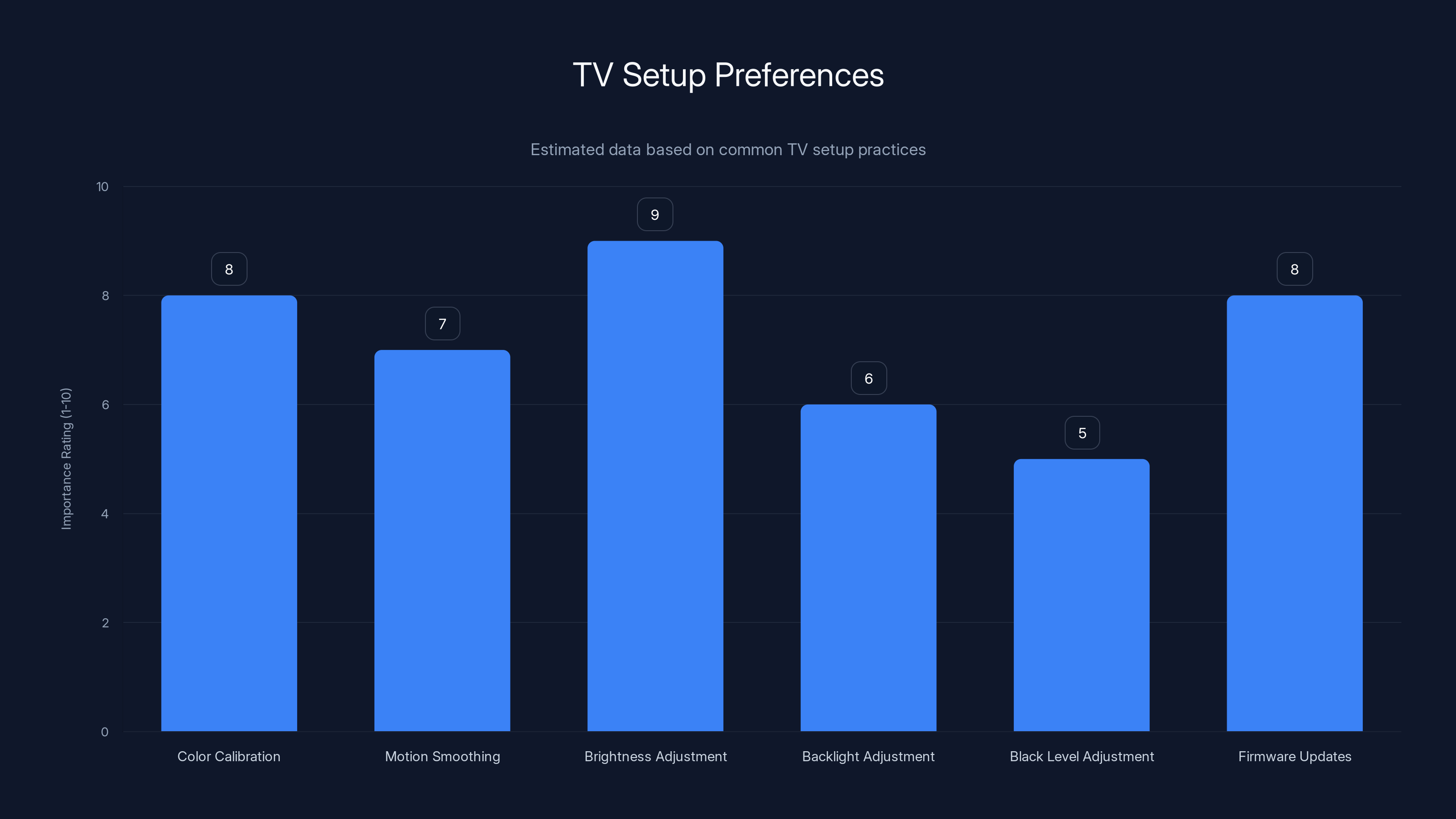 TV Setup Preferences

Estimated data based on common TV setup practices

Importance Rating (1-10)

10
8
6
4
2
0

8
7
9
6
5
8

Color Calibration
Motion Smoothing
Brightness Adjustment
Backlight Adjustment
Black Level Adjustment
Firmware Updates